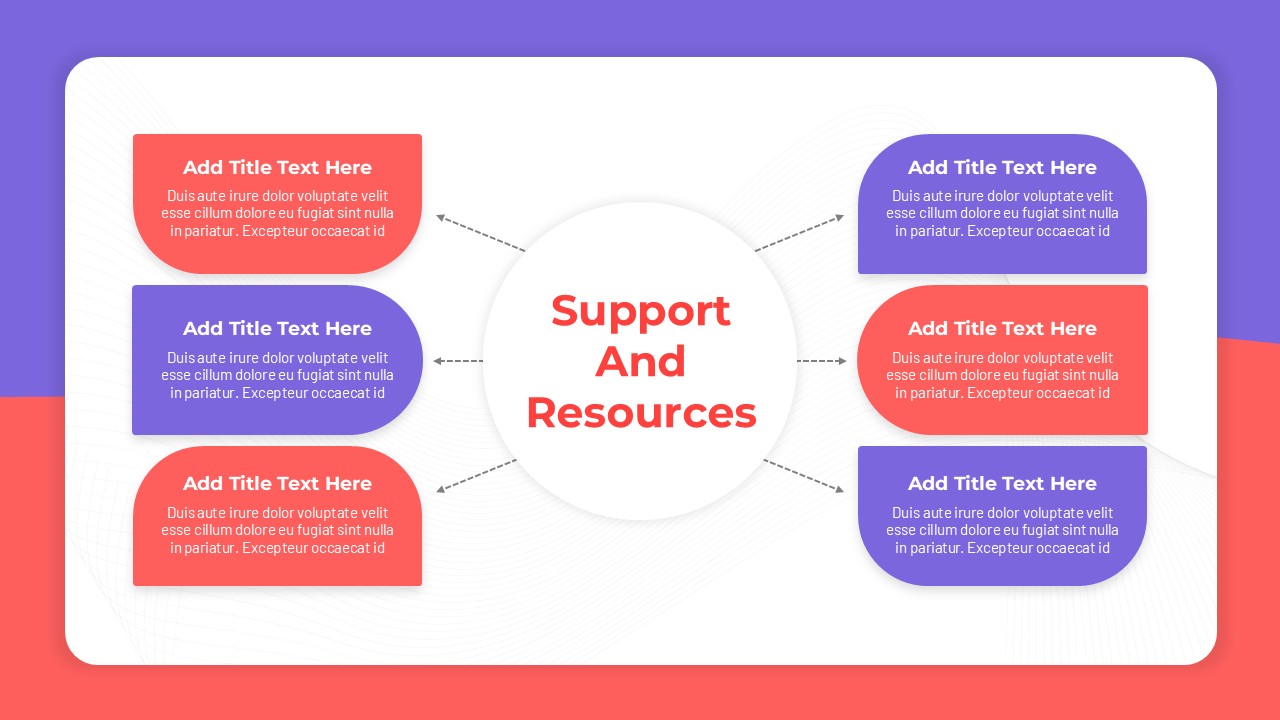 Add Title Text Here
Duis aute irure dolor voluptate velit esse cillum dolore eu fugiat sint nulla in pariatur. Excepteur occaecat id

Add Title Text Here
Duis aute irure dolor voluptate velit esse cillum dolore eu fugiat sint nulla in pariatur. Excepteur occaecat id

Add Title Text Here
Duis aute irure dolor voluptate velit esse cillum dolore eu fugiat sint nulla in pariatur. Excepteur occaecat id

Support And Resources

Add Title Text Here
Duis aute irure dolor voluptate velit esse cillum dolore eu fugiat sint nulla in pariatur. Excepteur occaecat id

Add Title Text Here
Duis aute irure dolor voluptate velit esse cillum dolore eu fugiat sint nulla in pariatur. Excepteur occaecat id

Add Title Text Here
Duis aute irure dolor voluptate velit esse cillum dolore eu fugiat sint nulla in pariatur. Excepteur occaecat id